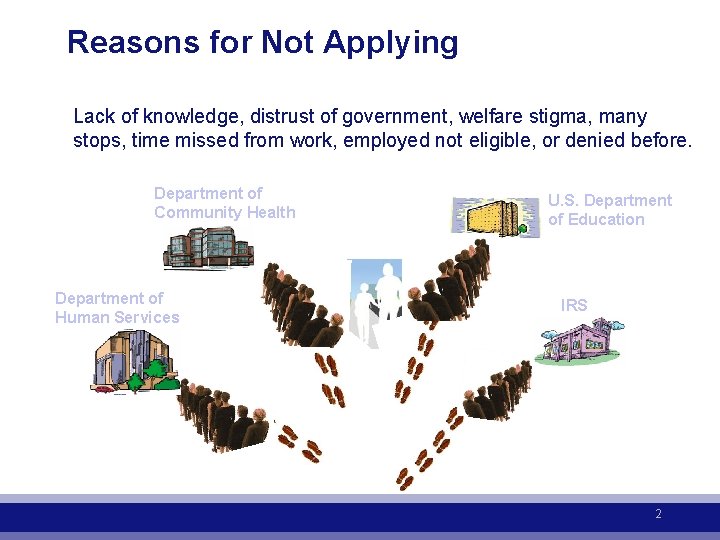 Reasons for Not Applying

Lack of knowledge, distrust of government, welfare stigma, many stops, time missed from work, employed not eligible, or denied before.

Department of Community Health

U.S. Department of Education

Department of Human Services

IRS

2